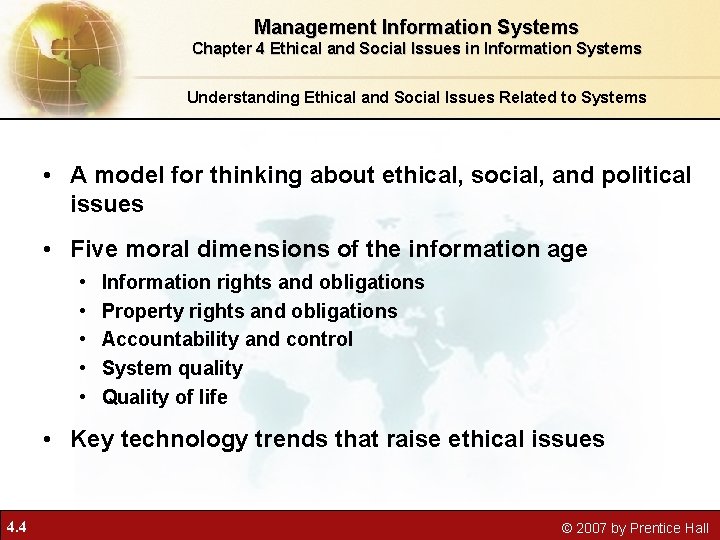 Management Information Systems
Chapter 4 Ethical and Social Issues in Information Systems

Understanding Ethical and Social Issues Related to Systems

• A model for thinking about ethical, social, and political issues

• Five moral dimensions of the information age
  • Information rights and obligations
  • Property rights and obligations
  • Accountability and control
  • System quality
  • Quality of life

• Key technology trends that raise ethical issues

4.4

© 2007 by Prentice Hall